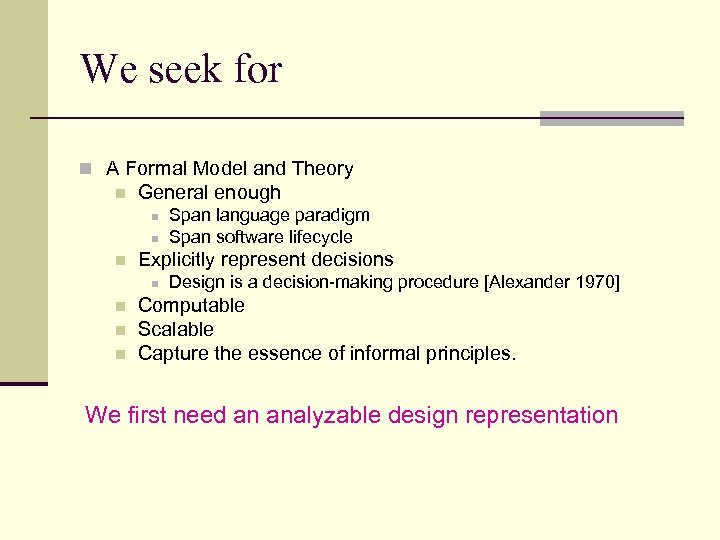 We seek for

A Formal Model and Theory
General enough
Span language paradigm
Span software lifecycle
Explicitly represent decisions
Design is a decision-making procedure [Alexander 1970]
Computable
Scalable
Capture the essence of informal principles.

We first need an analyzable design representation